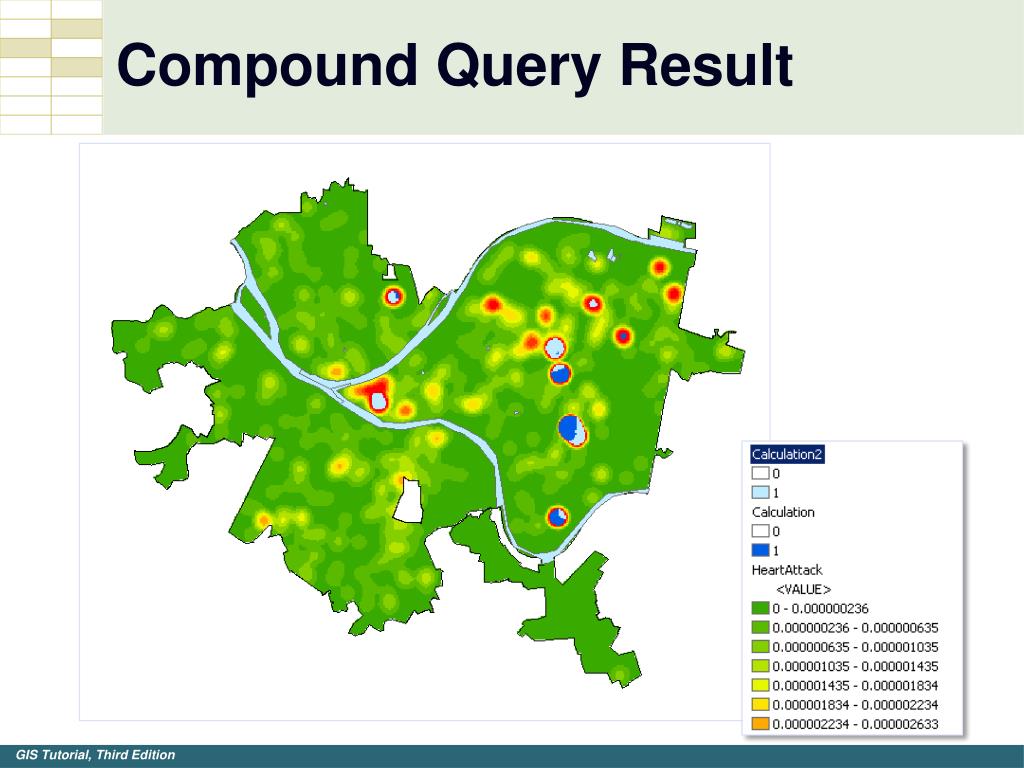 Compound Query Result

Calculation2
0
1
Calculation
0
1
HeartAttack
<VALUE>
0 - 0.000000236
0.000000236 - 0.000000635
0.000000635 - 0.000001035
0.000001035 - 0.000001435
0.000001435 - 0.000001834
0.000001834 - 0.000002234
0.000002234 - 0.000002633

GIS Tutorial, Third Edition